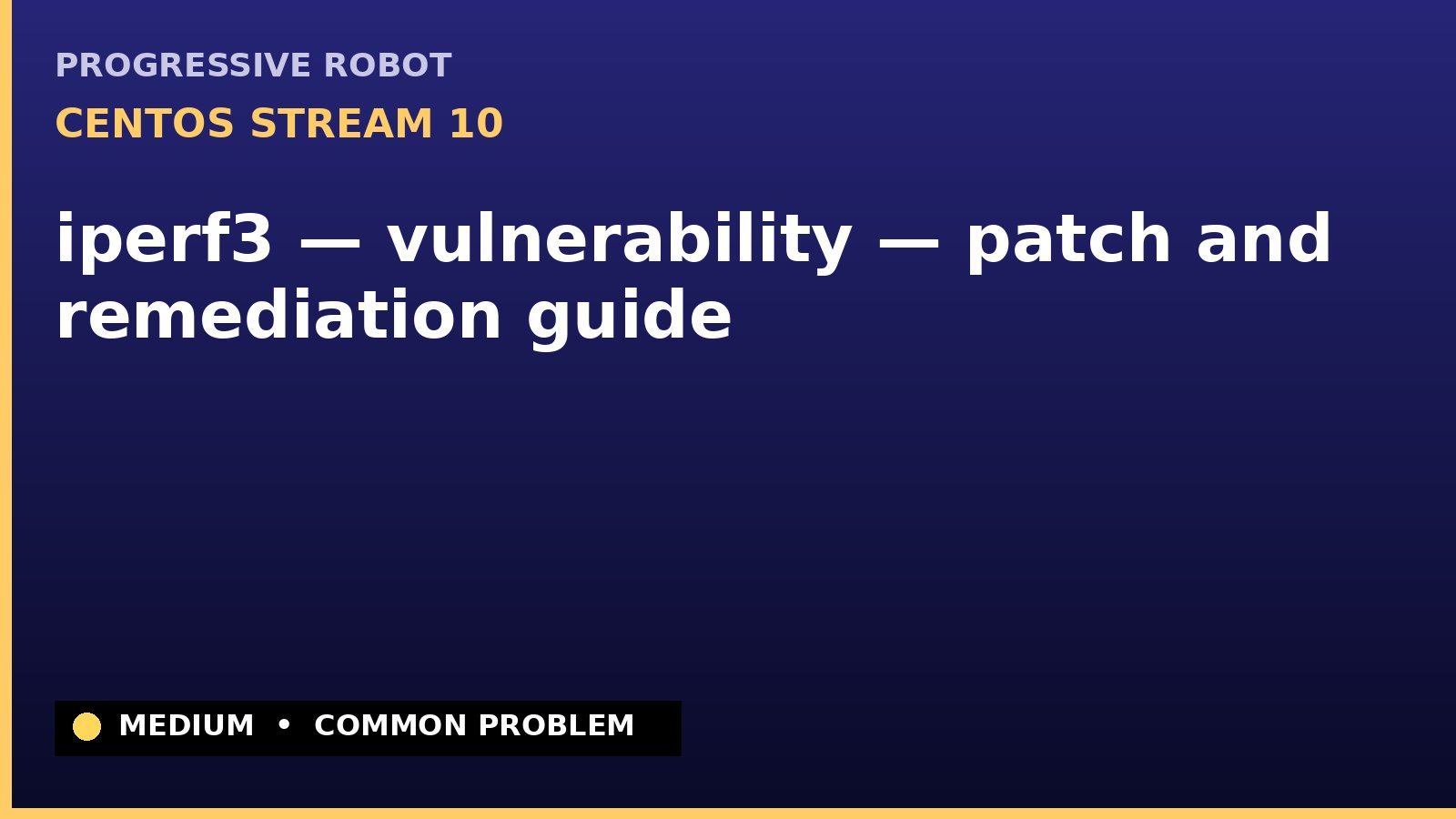 PROGRESSIVE ROBOT

CENTOS STREAM 10

iperf3 — vulnerability — patch and remediation guide

MEDIUM • COMMON PROBLEM